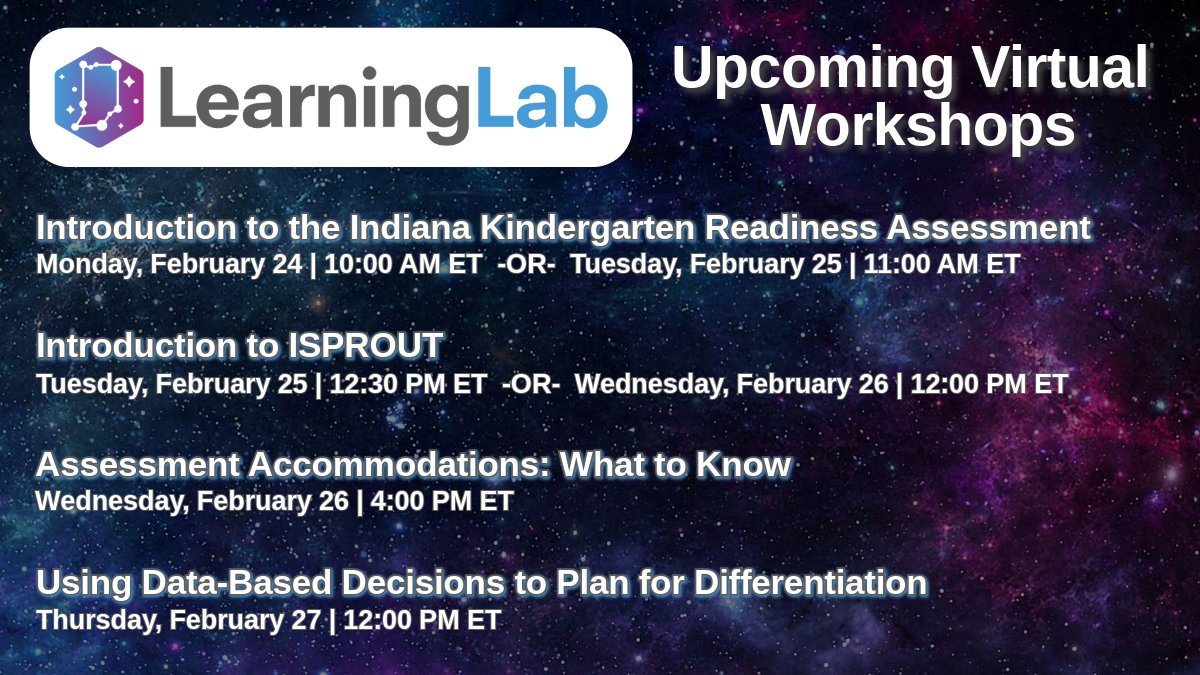 LearningLab

Upcoming Virtual Workshops

Introduction to the Indiana Kindergarten Readiness Assessment
Monday, February 24 | 10:00 AM ET -OR- Tuesday, February 25 | 11:00 AM ET

Introduction to ISPROUT
Tuesday, February 25 | 12:30 PM ET -OR- Wednesday, February 26 | 12:00 PM ET

Assessment Accommodations: What to Know
Wednesday, February 26 | 4:00 PM ET

Using Data-Based Decisions to Plan for Differentiation
Thursday, February 27 | 12:00 PM ET